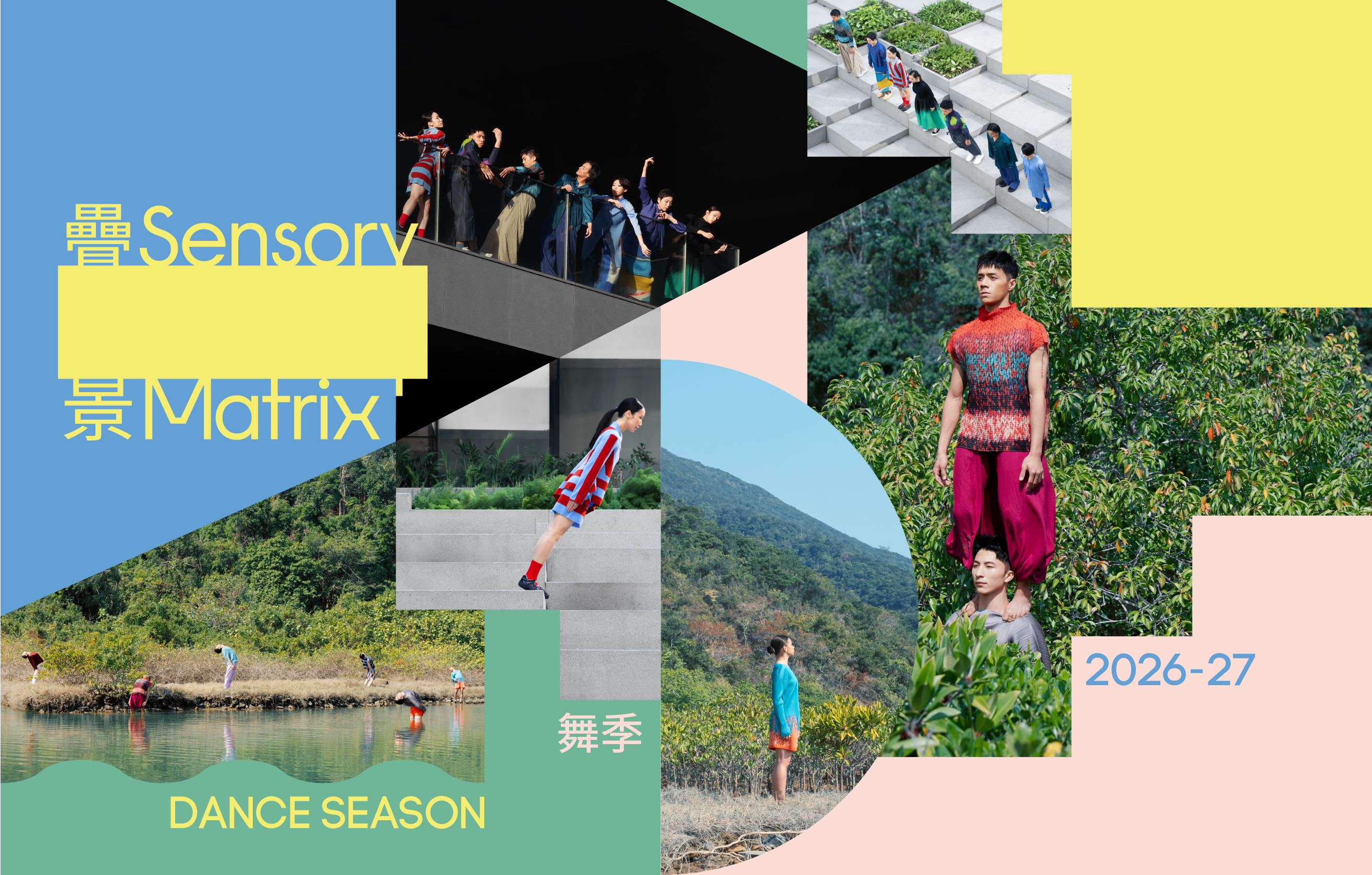 疊 Sensory
景 Matrix

舞季

DANCE SEASON

2026-27